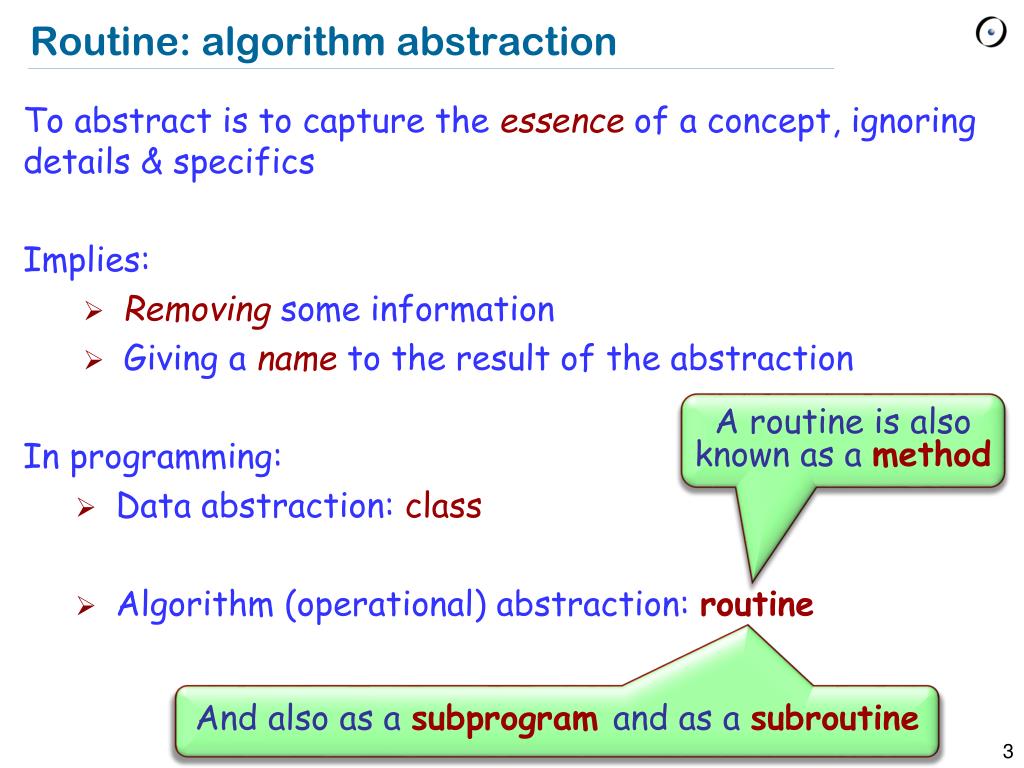 Routine: algorithm abstraction

To abstract is to capture the essence of a concept, ignoring details & specifics

Implies:

➢ Removing some information
➢ Giving a name to the result of the abstraction

In programming:

➢ Data abstraction: class

➢ Algorithm (operational) abstraction: routine

A routine is also known as a method

And also as a subprogram and as a subroutine

3